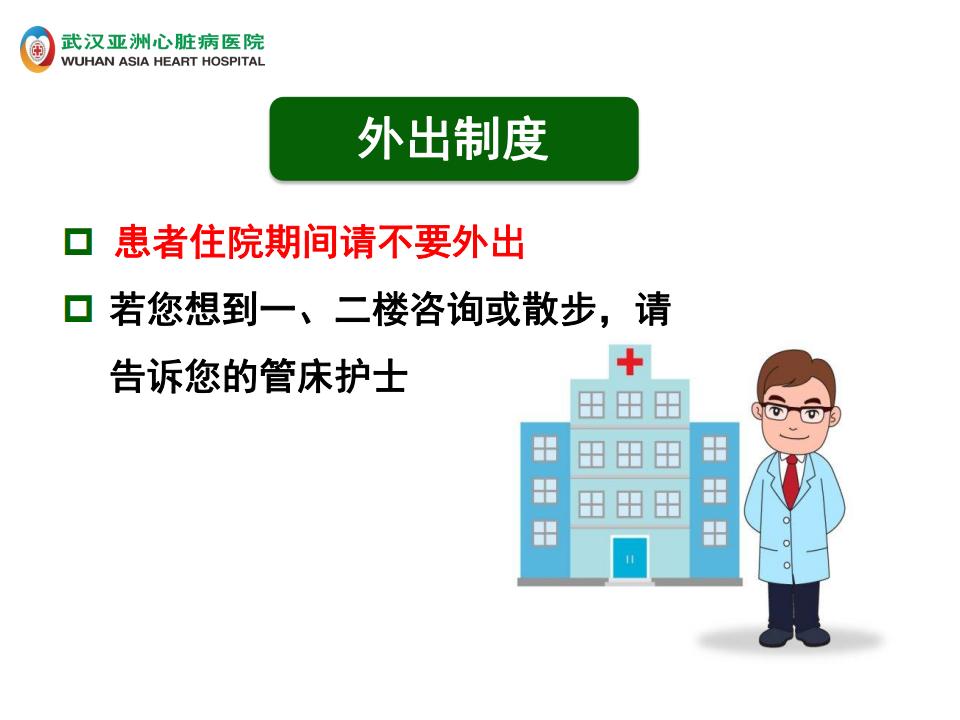 武汉亚洲心脏病医院
WUHAN ASIA HEART HOSPITAL

外出制度

患者住院期间请不要外出

若您想到一、二楼咨询或散步，请告诉您的管床护士